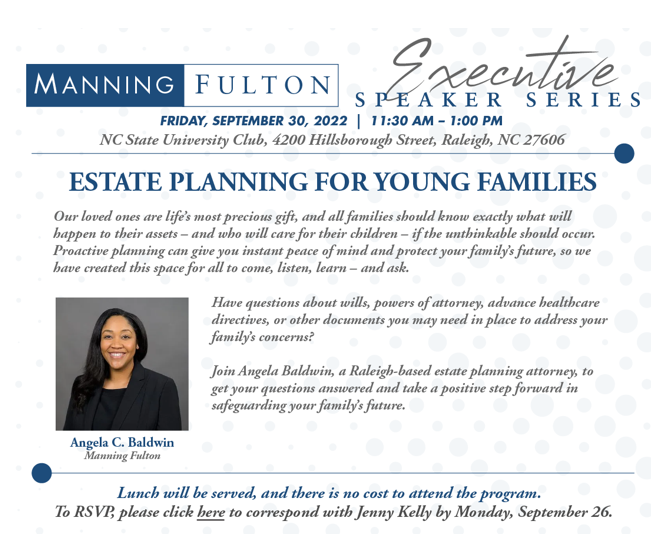 MANNING FULTON

Executive
SPEAKER SERIES

FRIDAY, SEPTEMBER 30, 2022 | 11:30 AM – 1:00 PM
NC State University Club, 4200 Hillsborough Street, Raleigh, NC 27606

ESTATE PLANNING FOR YOUNG FAMILIES

Our loved ones are life's most precious gift, and all families should know exactly what will happen to their assets – and who will care for their children – if the unthinkable should occur. Proactive planning can give you instant peace of mind and protect your family's future, so we have created this space for all to come, listen, learn – and ask.

Have questions about wills, powers of attorney, advance healthcare directives, or other documents you may need in place to address your family's concerns?

Join Angela Baldwin, a Raleigh-based estate planning attorney, to get your questions answered and take a positive step forward in safeguarding your family's future.

Angela C. Baldwin
Manning Fulton

Lunch will be served, and there is no cost to attend the program.
To RSVP, please click here to correspond with Jenny Kelly by Monday, September 26.